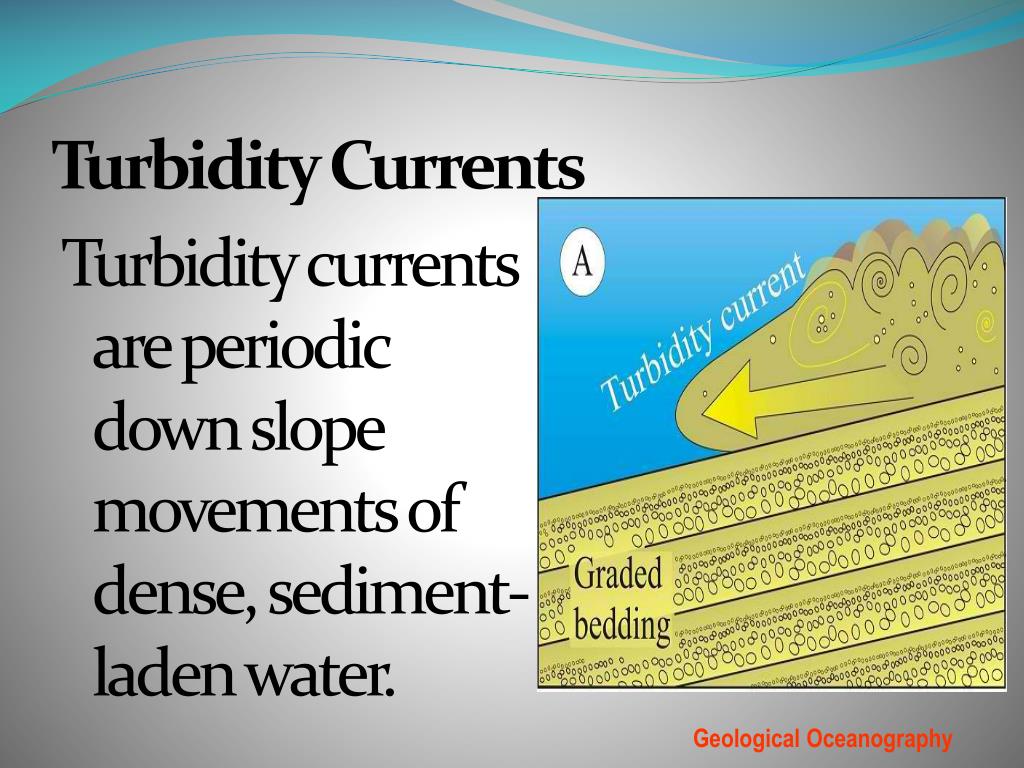 Turbidity Currents

Turbidity currents are periodic down slope movements of dense, sediment-laden water.

A

Turbidity current

Graded bedding

Geological Oceanography